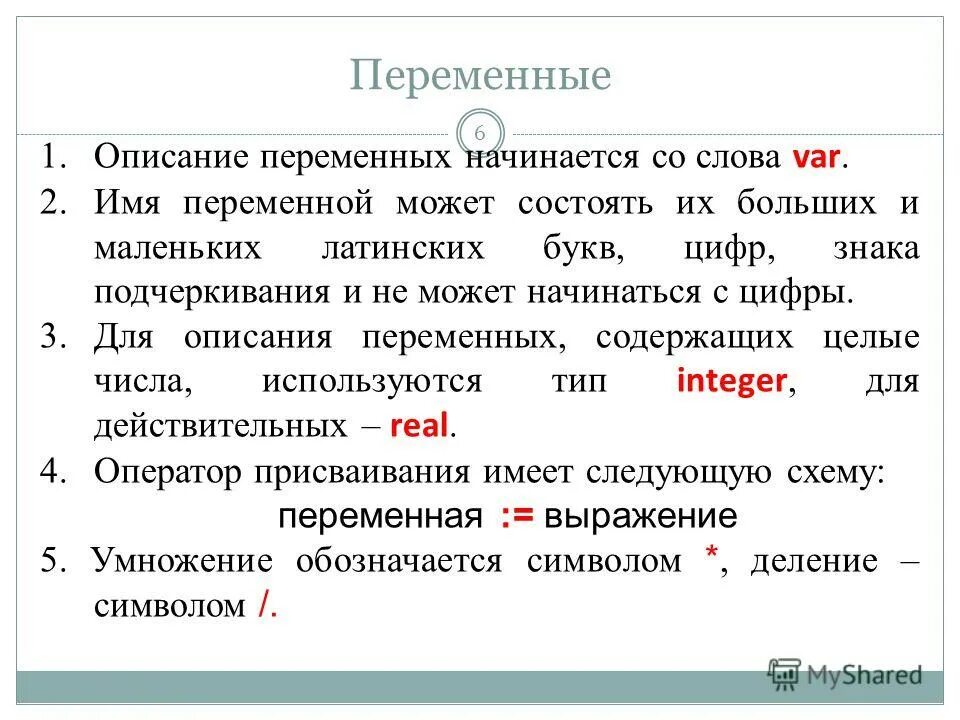 Переменные

6

1. Описание переменных начинается со слова var.

2. Имя переменной может состоять их больших и маленьких латинских букв, цифр, знака подчеркивания и не может начинаться с цифры.

3. Для описания переменных, содержащих целые числа, используются тип integer, для действительных – real.

4. Оператор присваивания имеет следующую схему:

переменная := выражение

5. Умножение обозначается символом *, деление – символом /.

MyShared